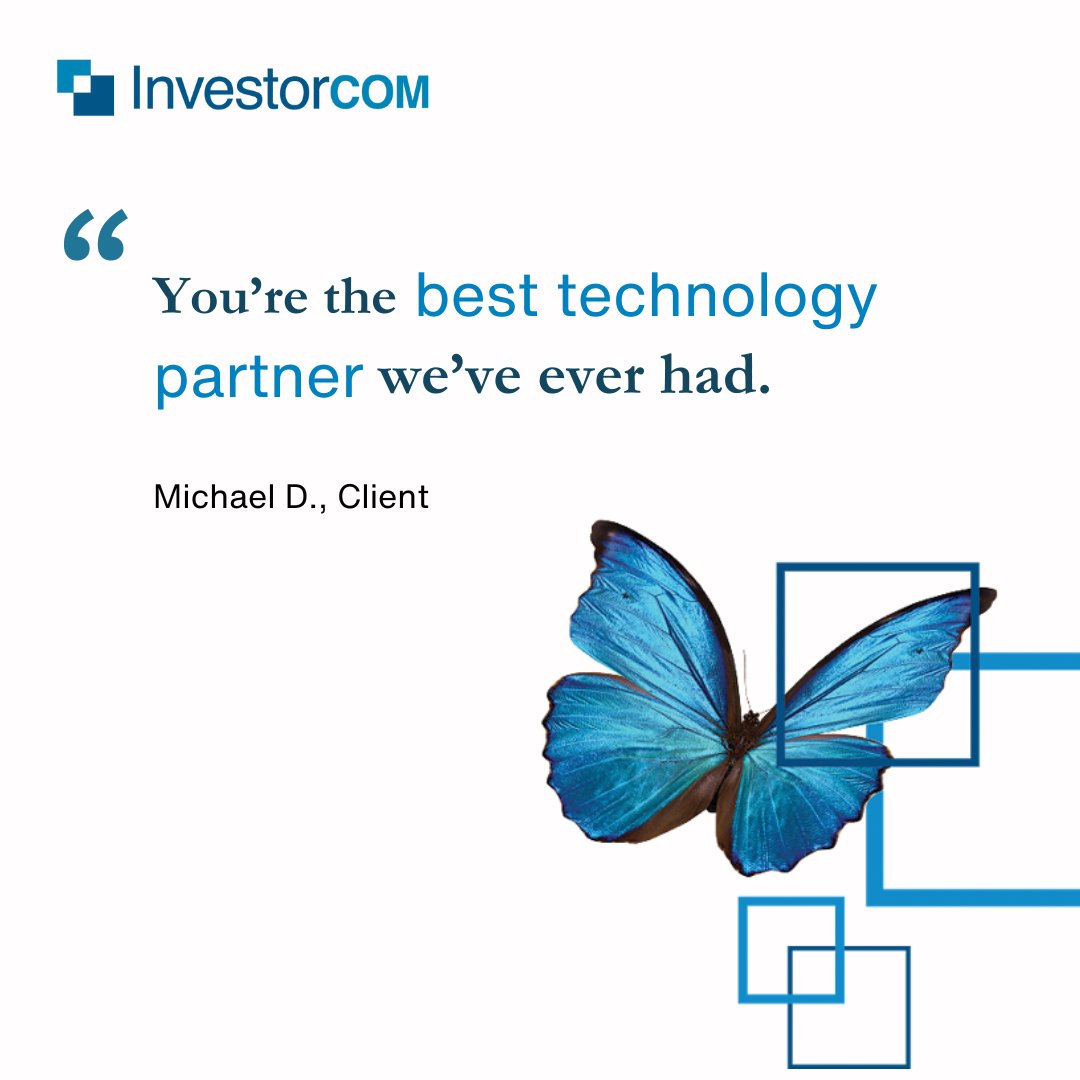 InvestorCOM

“

You’re the best technology partner we’ve ever had.

Michael D., Client